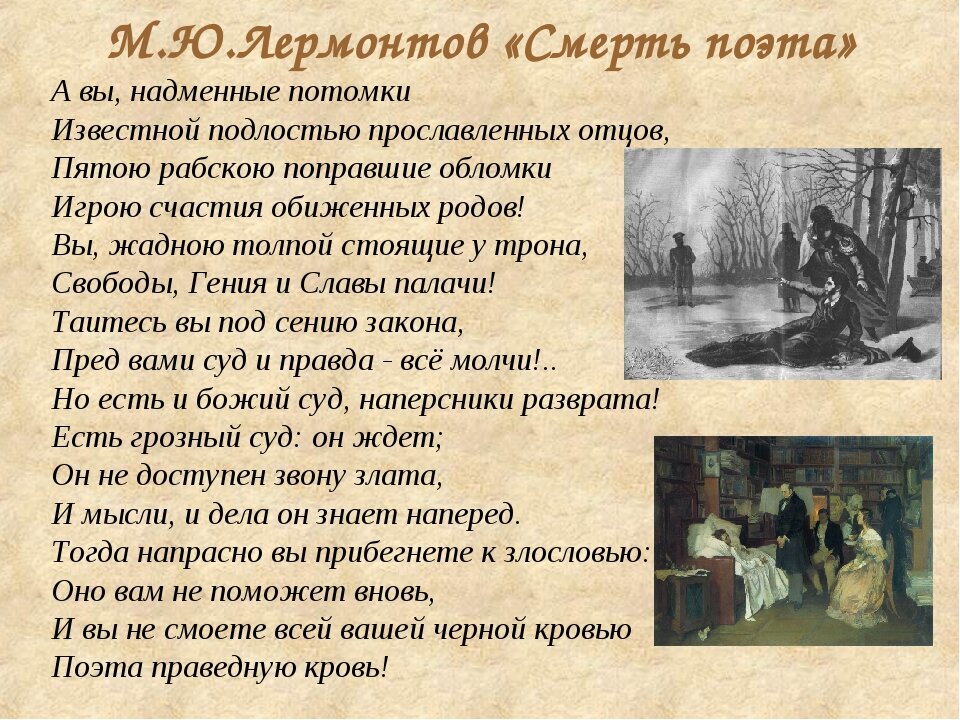 М.Ю.Лермонтов «Смерть поэта»

А вы, надменные потомки
Известной подлостью прославленных отцов,
Пятою рабскою поправшие обломки
Игрою счастия обиженных родов!
Вы, жадною толпой стоящие у трона,
Свободы, Гения и Славы палачи!
Таитесь вы под сению закона,
Пред вами суд и правда - всё молчи!..
Но есть и божий суд, наперсники разврата!
Есть грозный суд: он ждет;
Он не доступен звону злата,
И мысли, и дела он знает наперед.
Тогда напрасно вы прибегнете к злословью:
Оно вам не поможет вновь,
И вы не смоете всей вашей черной кровью
Поэта праведную кровь!